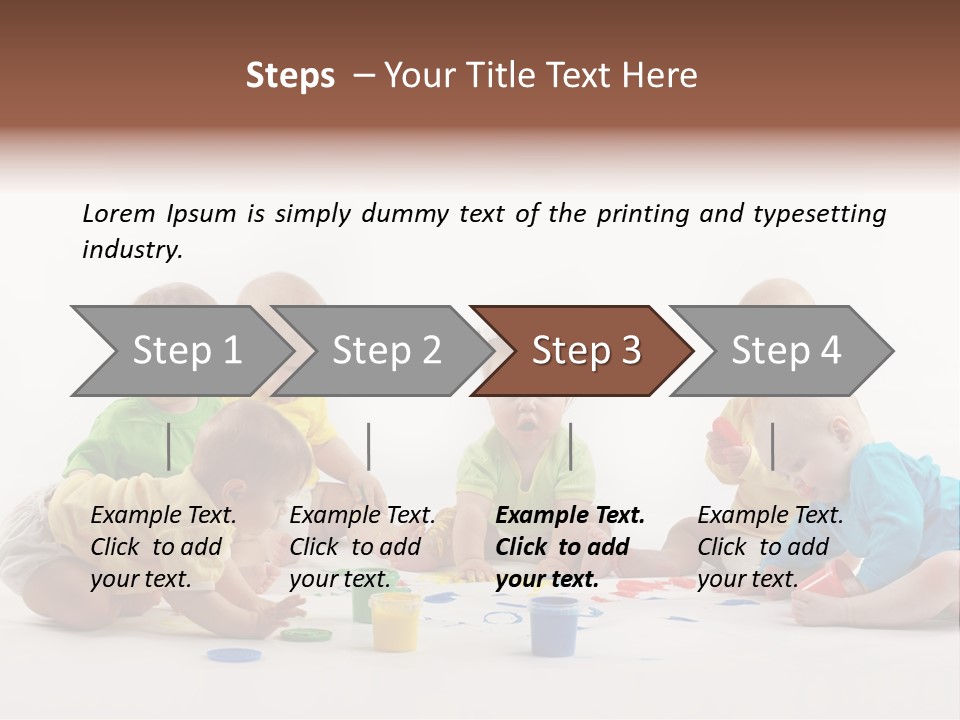 Steps – Your Title Text Here

Lorem Ipsum is simply dummy text of the printing and typesetting industry.

Step 1

Step 2

Step 3

Step 4

Example Text. Click to add your text.

Example Text. Click to add your text.

Example Text. Click to add your text.

Example Text. Click to add your text.